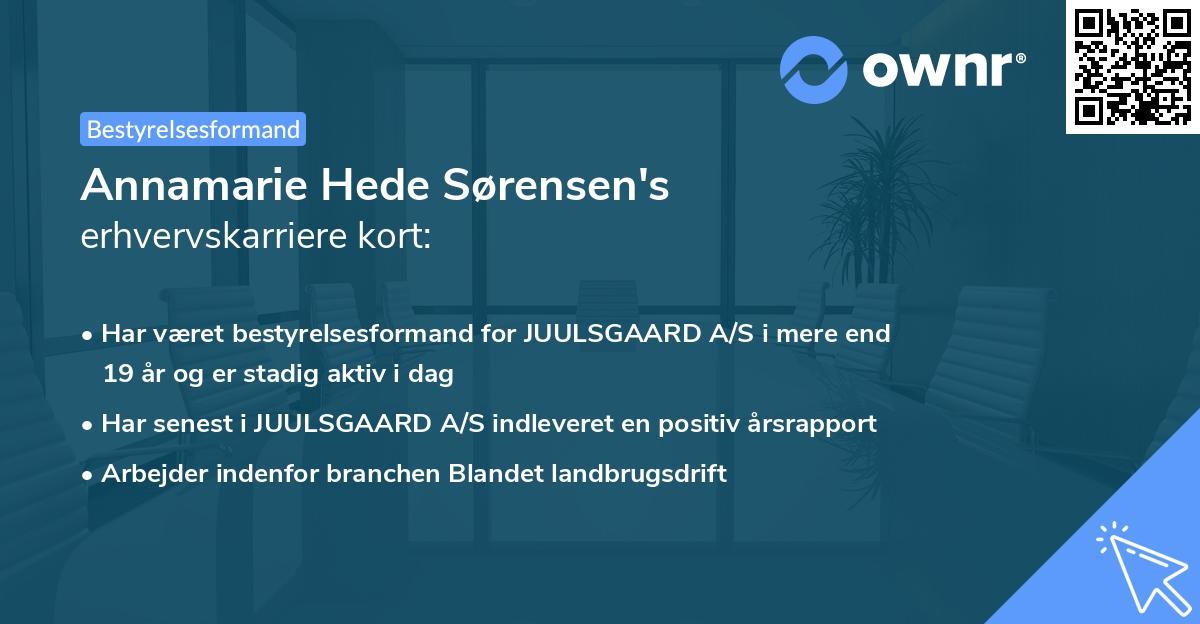 ownr®

Bestyrelsesformand

Annamarie Hede Sørensen's
erhvervskarriere kort:

• Har været bestyrelsesformand for JUULSGAARD A/S i mere end 19 år og er stadig aktiv i dag
• Har senest i JUULSGAARD A/S indleveret en positiv årsrapport
• Arbejder indenfor branchen Blandet landbrugsdrift